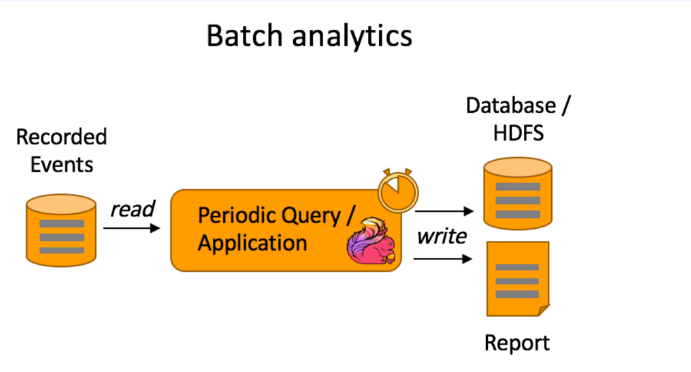 Batch analytics

Recorded Events

read

Periodic Query / Application

write

Database / HDFS

Report